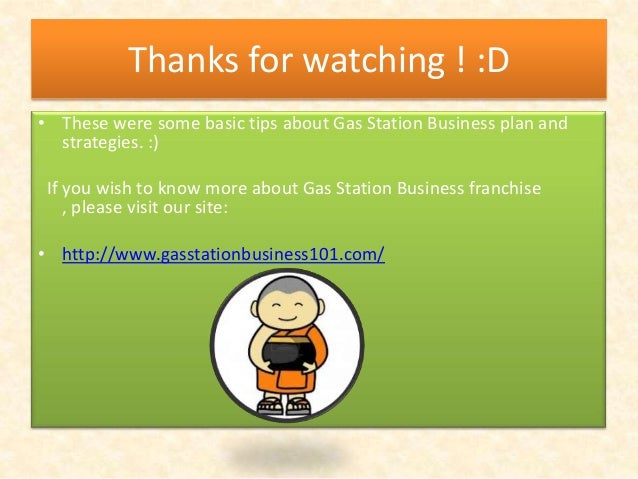 Thanks for watching ! :D

• These were some basic tips about Gas Station Business plan and strategies. :)

If you wish to know more about Gas Station Business franchise , please visit our site:

• http://www.gasstationbusiness101.com/